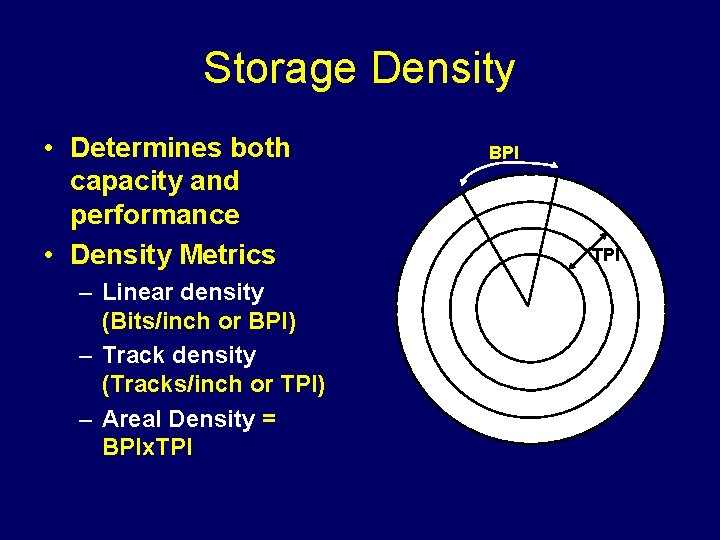 Storage Density

• Determines both capacity and performance
• Density Metrics
– Linear density (Bits/inch or BPI)
– Track density (Tracks/inch or TPI)
– Areal Density = BPIxTPI

BPI

TPI